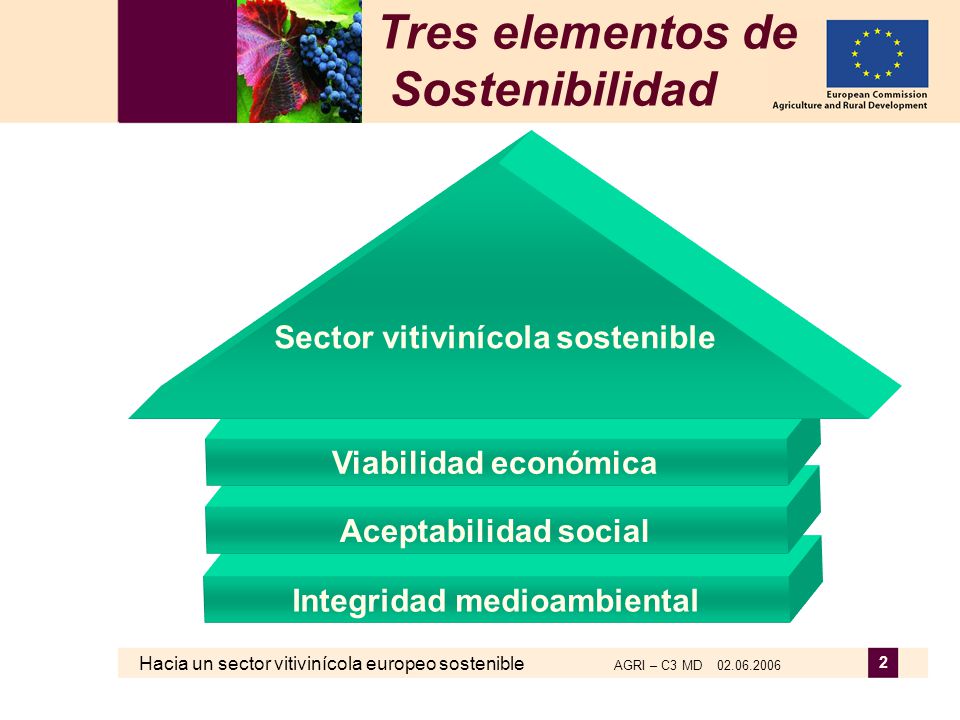 Tres elementos de Sostenibilidad

European Commission
Agriculture and Rural Development

Sector vitivinícola sostenible

Viabilidad económica

Aceptabilidad social

Integridad medioambiental

Hacia un sector vitivinícola europeo sostenible AGRI – C3 MD 02.06.2006

2